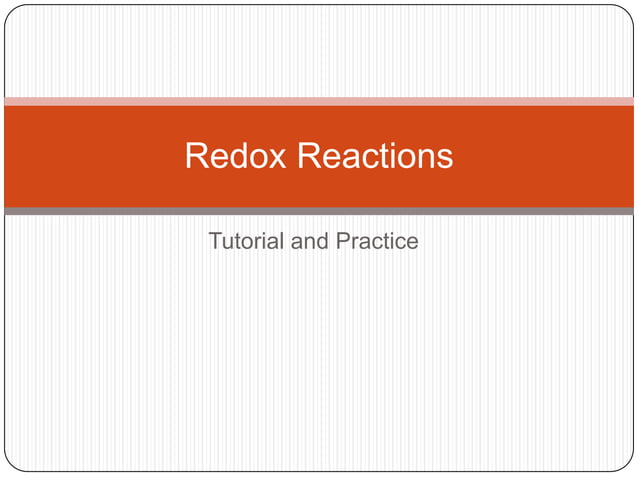 Redox Reactions

Tutorial and Practice